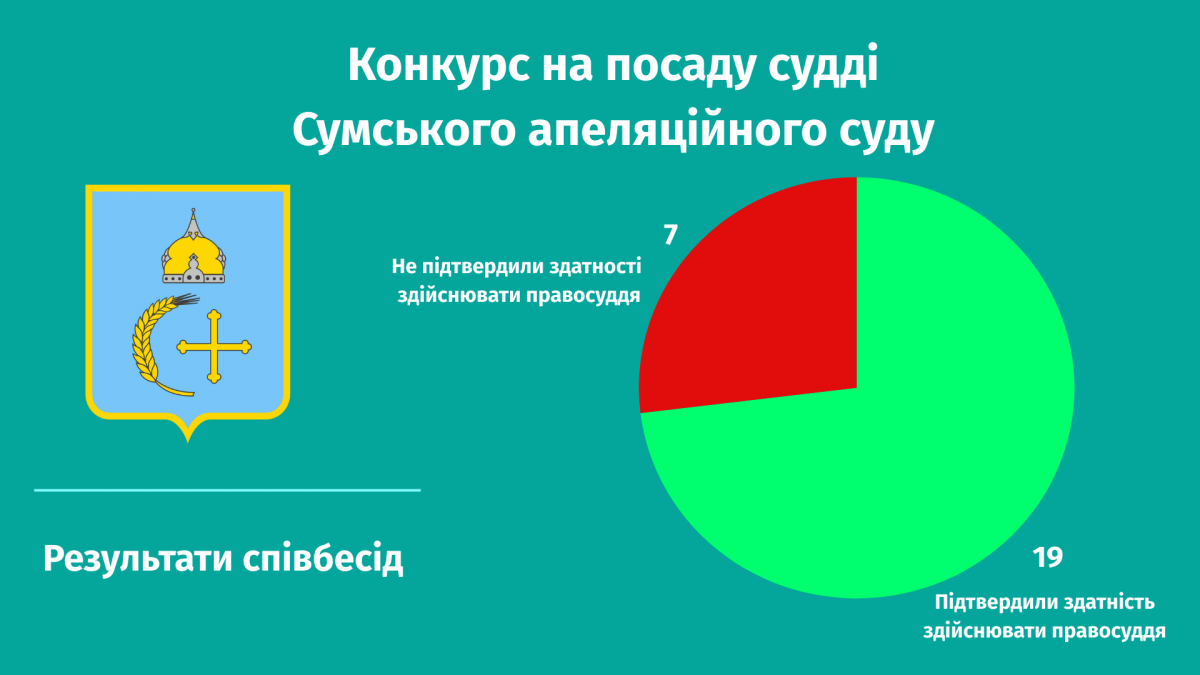 Конкурс на посаду судді Сумського апеляційного суду

7

Не підтвердили здатності здійснювати правосуддя

Результати співбесід

19

Підтвердили здатність здійснювати правосуддя